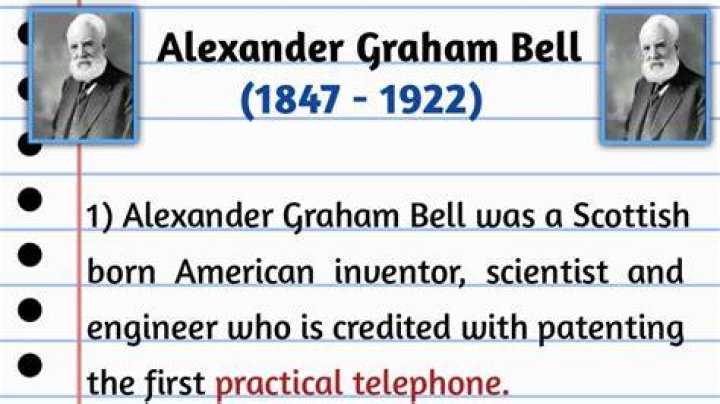 Alexander Graham Bell
(1847 - 1922)

1) Alexander Graham Bell was a Scottish born American inventor, scientist and engineer who is credited with patenting the first practical telephone.